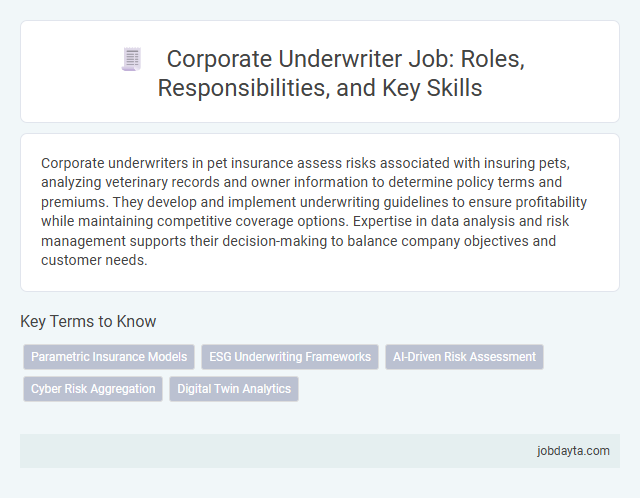 Corporate Underwriter Job: Roles, Responsibilities, and Key Skills

Corporate underwriters in pet insurance assess risks associated with insuring pets, analyzing veterinary records and owner information to determine policy terms and premiums. They develop and implement underwriting guidelines to ensure profitability while maintaining competitive coverage options. Expertise in data analysis and risk management supports their decision-making to balance company objectives and customer needs.

Key Terms to Know

Parametric Insurance Models

ESG Underwriting Frameworks

AI-Driven Risk Assessment

Cyber Risk Aggregation

Digital Twin Analytics

jobdayta.com